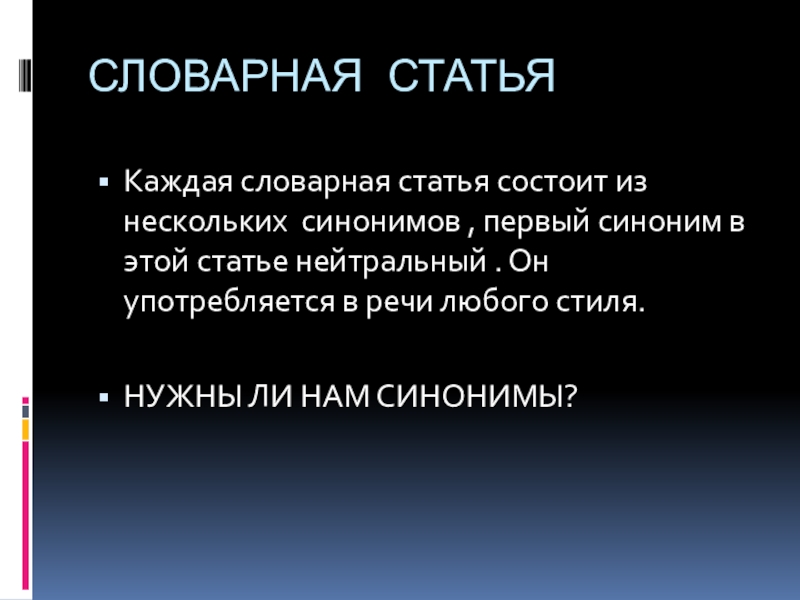 СЛОВАРНАЯ СТАТЬЯ

▪ Каждая словарная статья состоит из нескольких синонимов , первый синоним в этой статье нейтральный . Он употребляется в речи любого стиля.

▪ НУЖНЫ ЛИ НАМ СИНОНИМЫ?